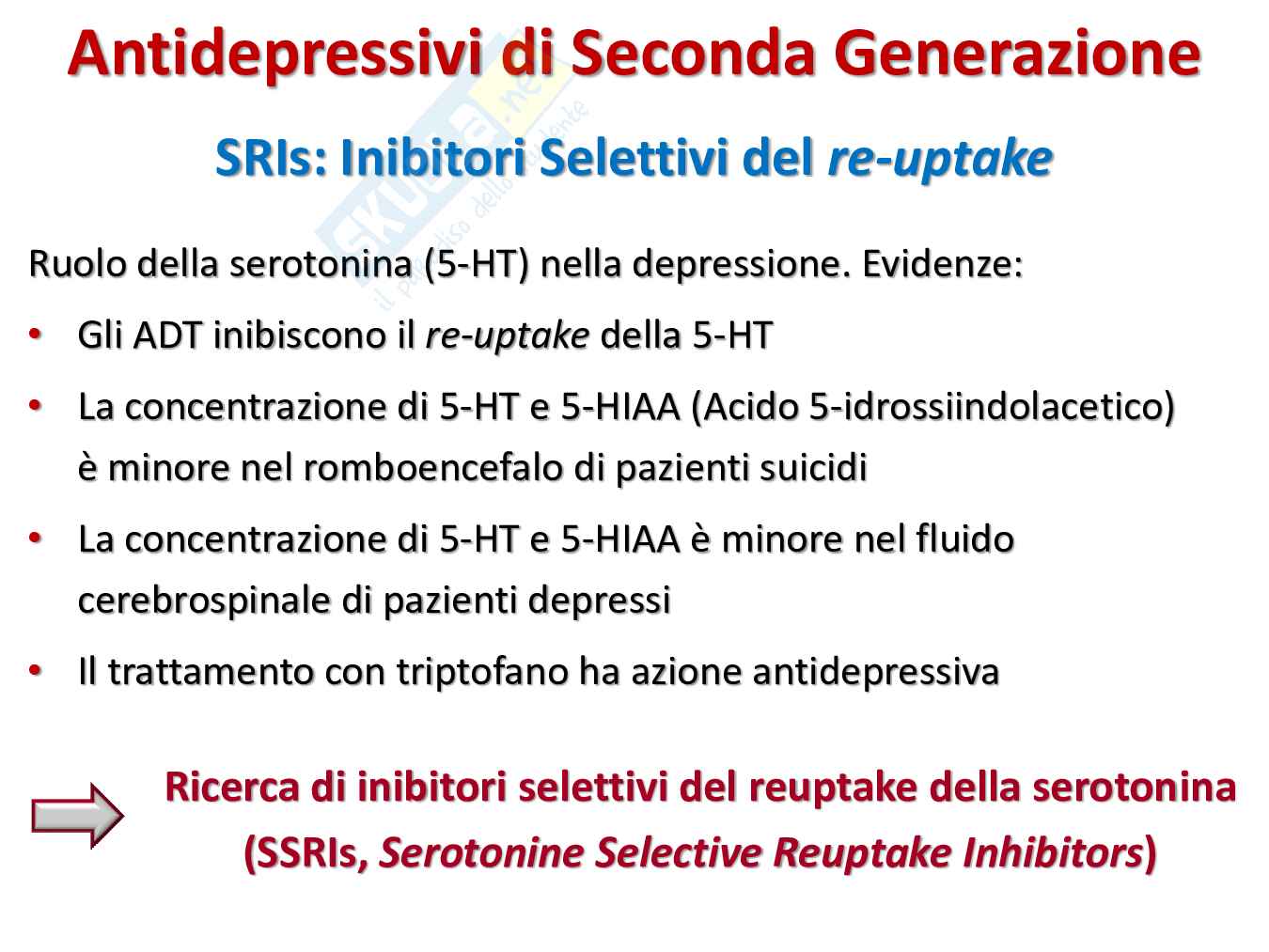 Antidepressivi di Seconda Generazione

SRIs: Inibitori Selettivi del re-uptake

Skuola.net
il paradiso dello studente

Ruolo della serotonina (5-HT) nella depressione. Evidenze:

• Gli ADT inibiscono il re-uptake della 5-HT
• La concentrazione di 5-HT e 5-HIAA (Acido 5-idrossiindolacetico) è minore nel romboencefalo di pazienti suicidi
• La concentrazione di 5-HT e 5-HIAA è minore nel fluido cerebrospinale di pazienti depressi
• Il trattamento con triptofano ha azione antidepressiva

Ricerca di inibitori selettivi del reuptake della serotonina (SSRIs, Serotonine Selective Reuptake Inhibitors)